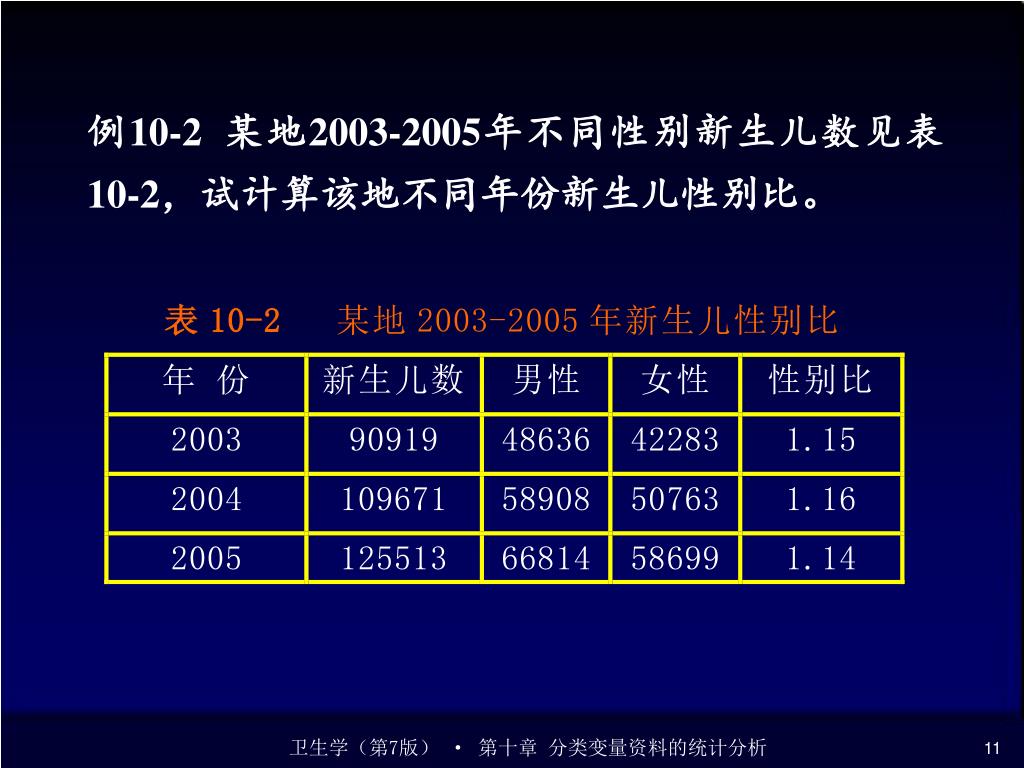 例10-2 某地2003-2005年不同性别新生儿数见表10-2，试计算该地不同年份新生儿性别比。

表 10-2　某地 2003-2005 年新生儿性别比

| 年　份 | 新生儿数 | 男性 | 女性 | 性别比 |
|---|---|---|---|---|
| 2003 | 90919 | 48636 | 42283 | 1.15 |
| 2004 | 109671 | 58908 | 50763 | 1.16 |
| 2005 | 125513 | 66814 | 58699 | 1.14 |

卫生学（第7版） • 第十章 分类变量资料的统计分析

11